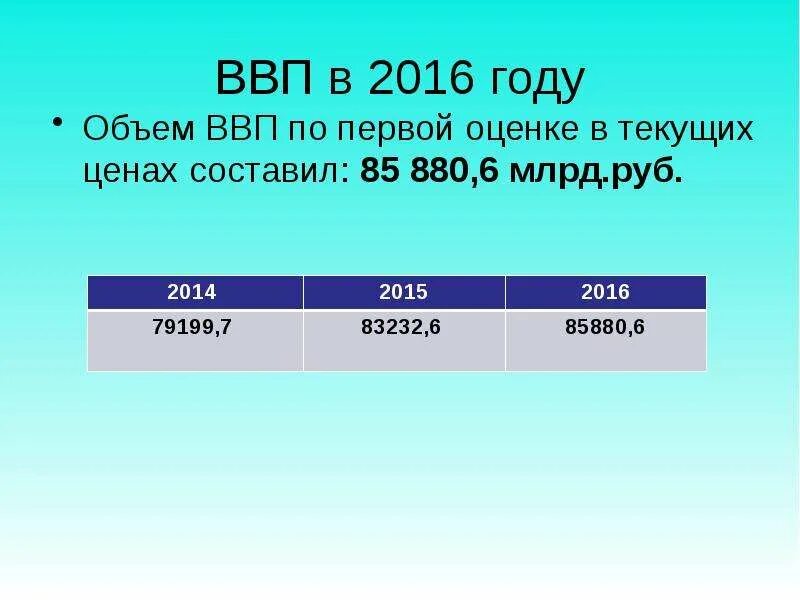 ВВП в 2016 году

• Объем ВВП по первой оценке в текущих ценах составил: 85 880,6 млрд.руб.

| 2014 | 2015 | 2016 |
|---|---|---|
| 79199,7 | 83232,6 | 85880,6 |